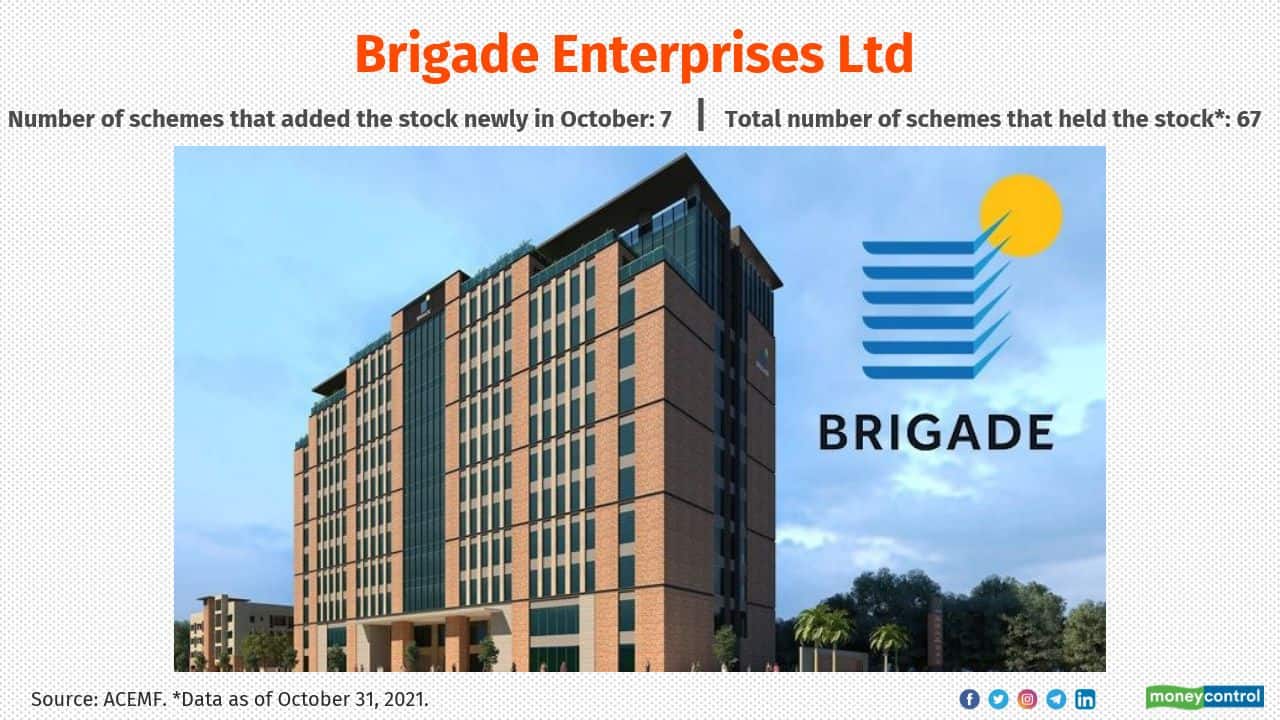 Brigade Enterprises Ltd

Number of schemes that added the stock newly in October: 7 | Total number of schemes that held the stock*: 67

BRIGADE

Source: ACEMF. *Data as of October 31, 2021.

moneycontrol